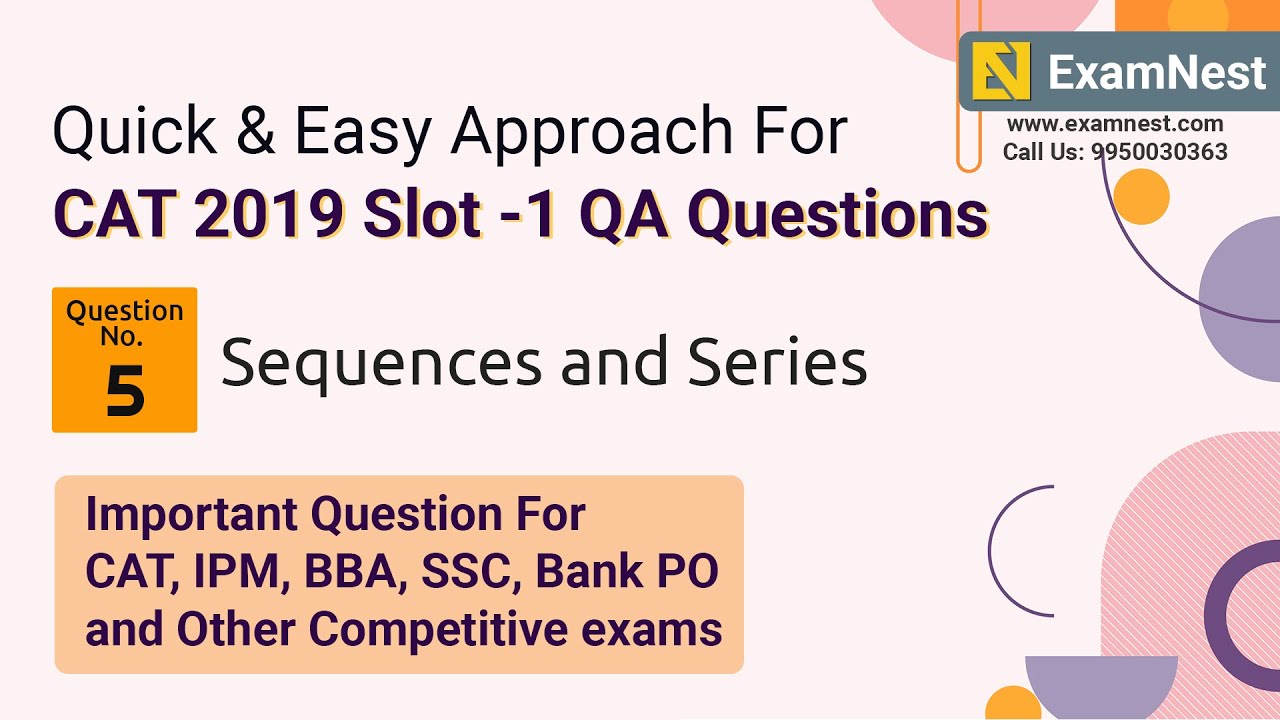 ExamNest
www.examnest.com
Call Us: 9950030363

Quick & Easy Approach For
CAT 2019 Slot -1 QA Questions

Question No.
5

Sequences and Series

Important Question For
CAT, IPM, BBA, SSC, Bank PO
and Other Competitive exams